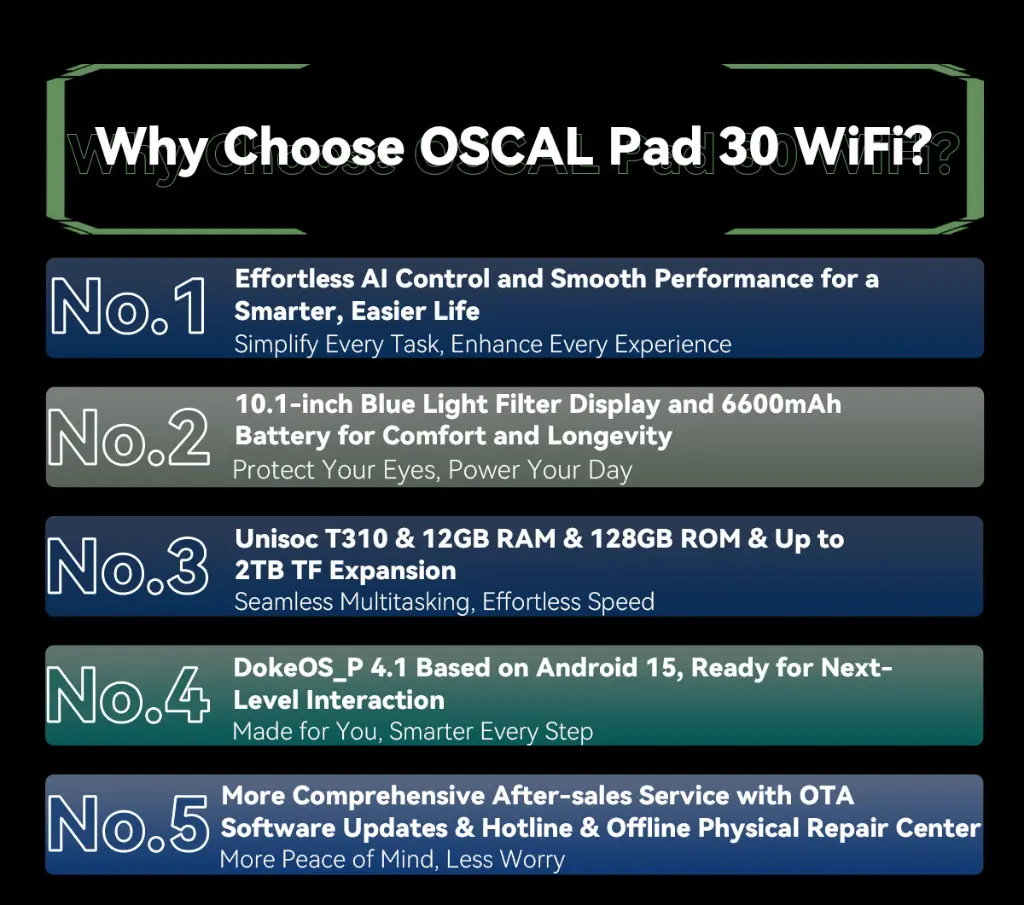 Why Choose OSCAL Pad 30 WiFi?

No.1
Effortless AI Control and Smooth Performance for a Smarter, Easier Life
Simplify Every Task, Enhance Every Experience

No.2
10.1-inch Blue Light Filter Display and 6600mAh Battery for Comfort and Longevity
Protect Your Eyes, Power Your Day

No.3
Unisoc T310 & 12GB RAM & 128GB ROM & Up to 2TB TF Expansion
Seamless Multitasking, Effortless Speed

No.4
DokeOS_P 4.1 Based on Android 15, Ready for Next-Level Interaction
Made for You, Smarter Every Step

No.5
More Comprehensive After-sales Service with OTA Software Updates & Hotline & Offline Physical Repair Center
More Peace of Mind, Less Worry